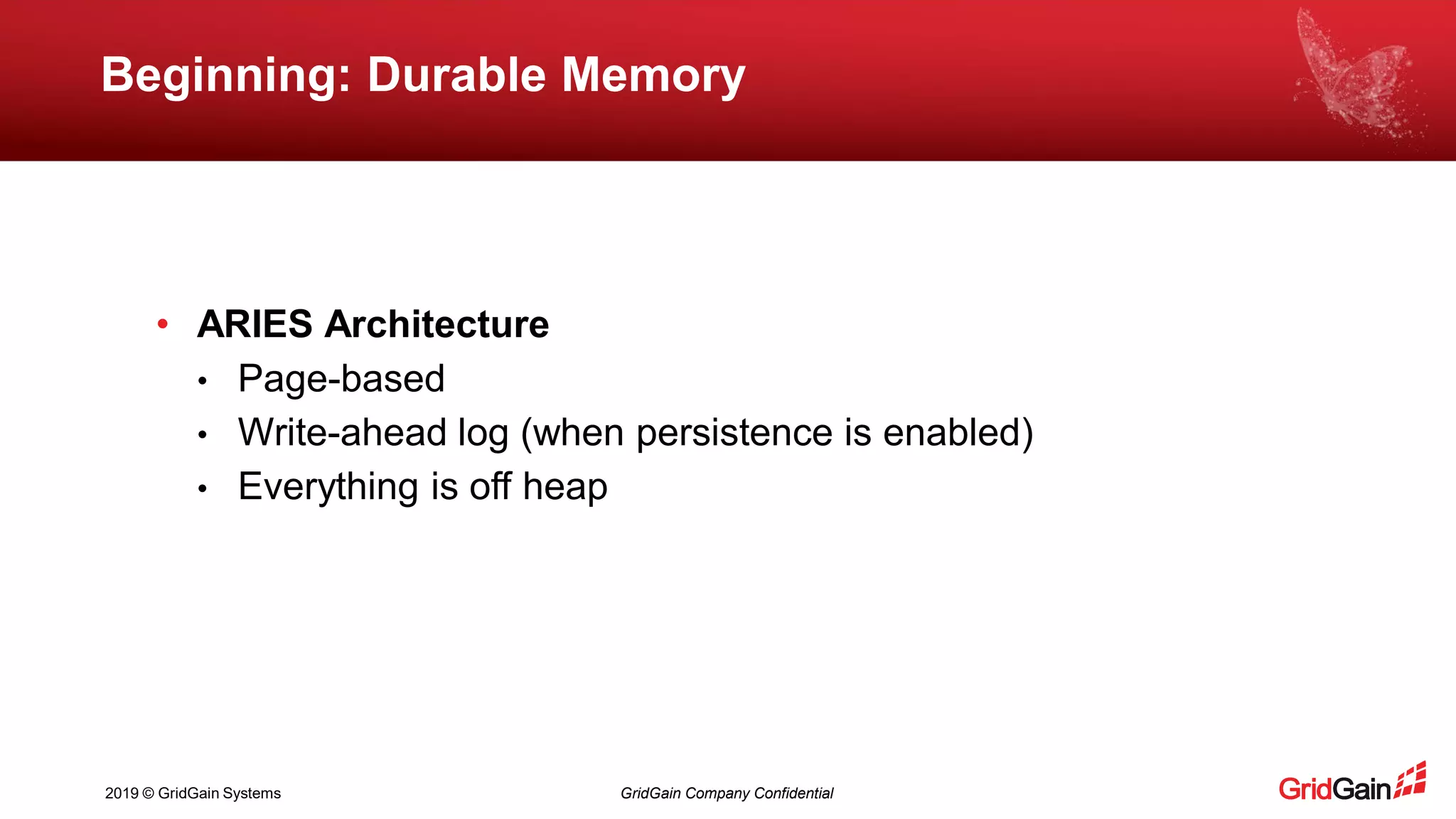 Beginning: Durable Memory

• ARIES Architecture
  • Page-based
  • Write-ahead log (when persistence is enabled)
  • Everything is off heap

2019 © GridGain Systems

GridGain Company Confidential

GridGain